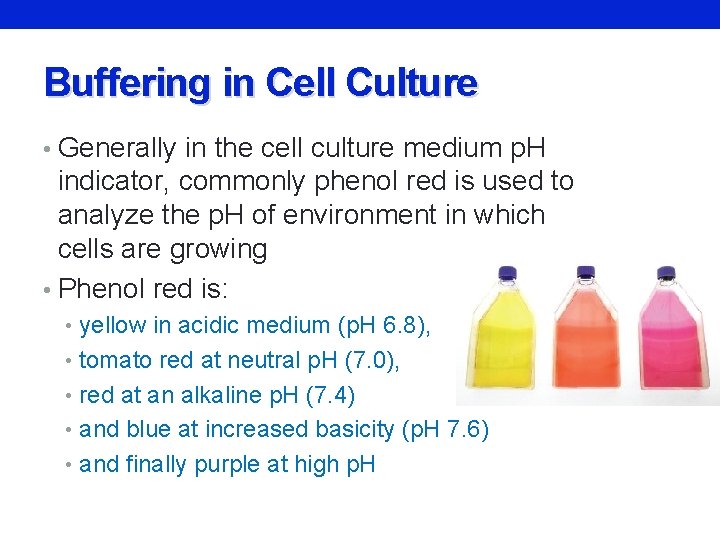 Buffering in Cell Culture

• Generally in the cell culture medium pH indicator, commonly phenol red is used to analyze the pH of environment in which cells are growing

• Phenol red is:

• yellow in acidic medium (pH 6.8),

• tomato red at neutral pH (7.0),

• red at an alkaline pH (7.4)

• and blue at increased basicity (pH 7.6)

• and finally purple at high pH